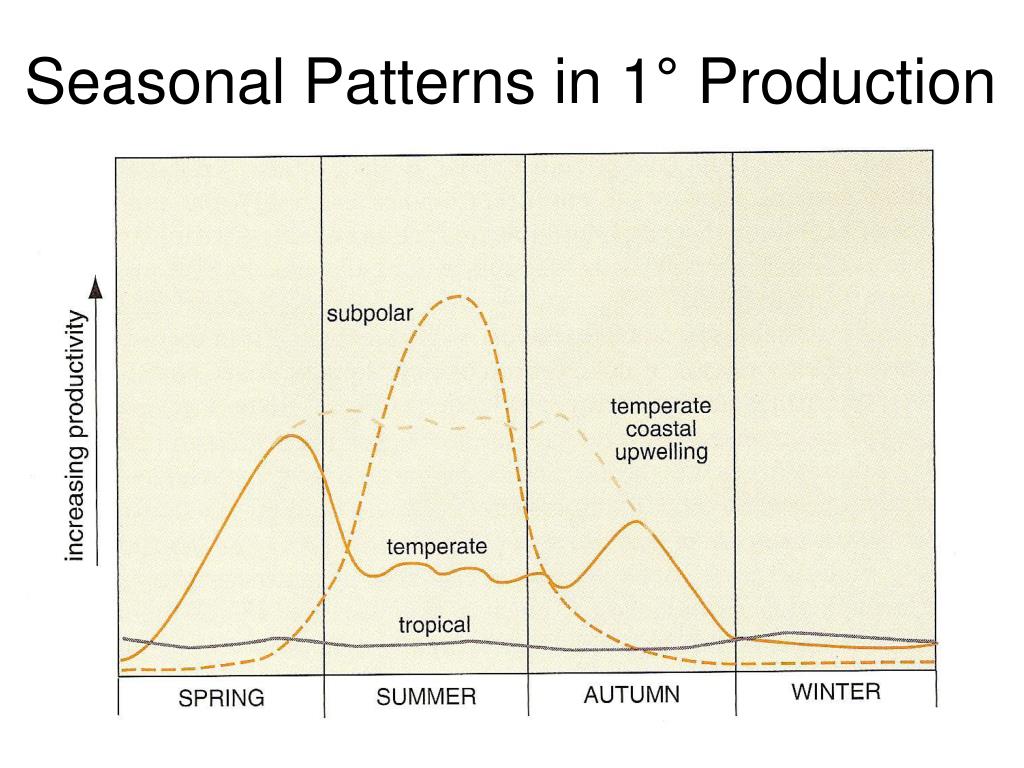 Seasonal Patterns in 1° Production

increasing productivity

subpolar

temperate coastal upwelling

temperate

tropical

SPRING SUMMER AUTUMN WINTER